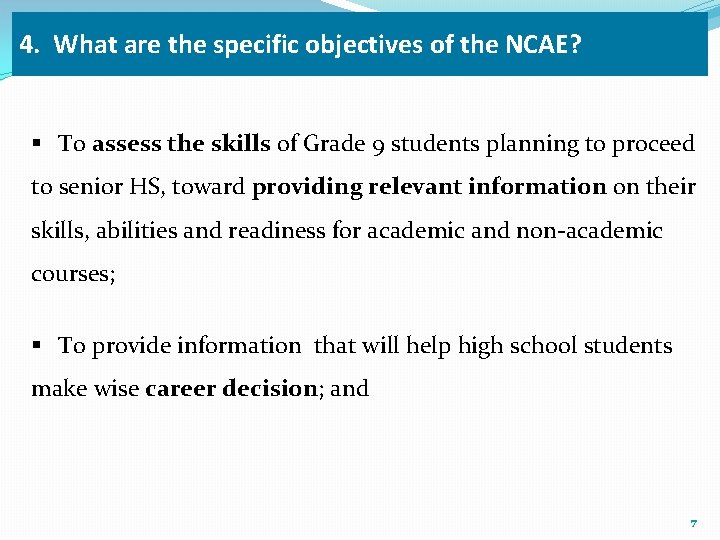 4. What are the specific objectives of the NCAE?

▪ To assess the skills of Grade 9 students planning to proceed to senior HS, toward providing relevant information on their skills, abilities and readiness for academic and non-academic courses;

▪ To provide information that will help high school students make wise career decision; and

7